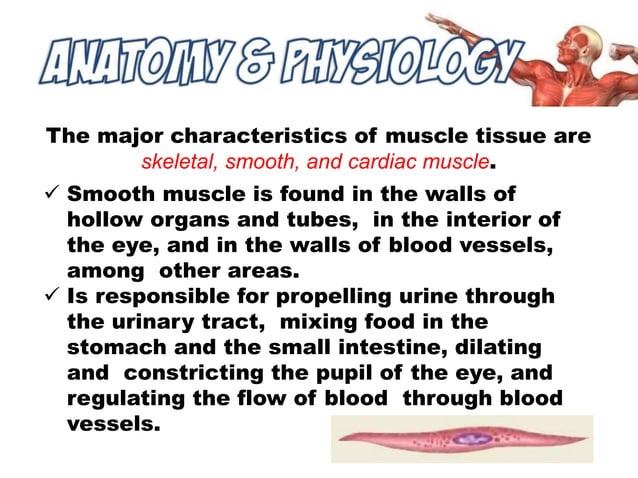 ANATOMY & PHYSIOLOGY

The major characteristics of muscle tissue are skeletal, smooth, and cardiac muscle.

✓ Smooth muscle is found in the walls of hollow organs and tubes, in the interior of the eye, and in the walls of blood vessels, among other areas.
✓ Is responsible for propelling urine through the urinary tract, mixing food in the stomach and the small intestine, dilating and constricting the pupil of the eye, and regulating the flow of blood through blood vessels.